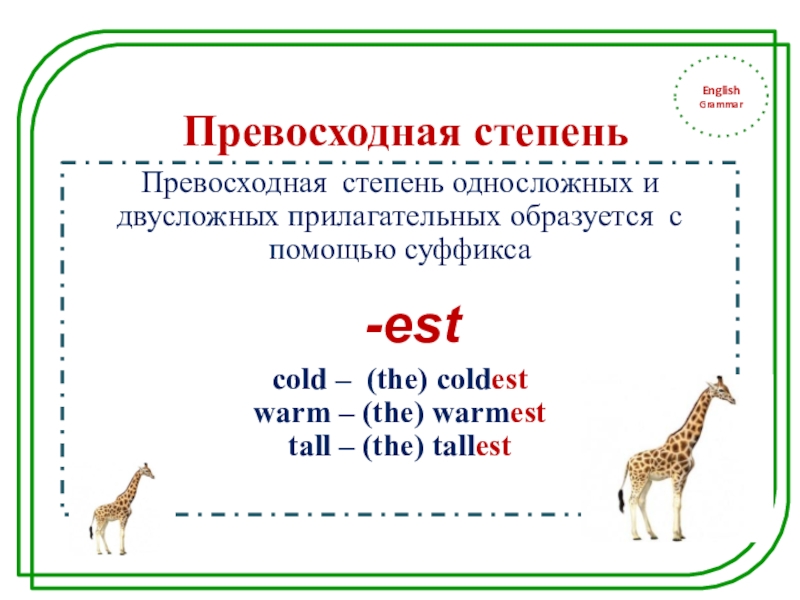 English
Grammar

Превосходная степень

Превосходная степень односложных и двусложных прилагательных образуется с помощью суффикса

-est

cold – (the) coldest
warm – (the) warmest
tall – (the) tallest